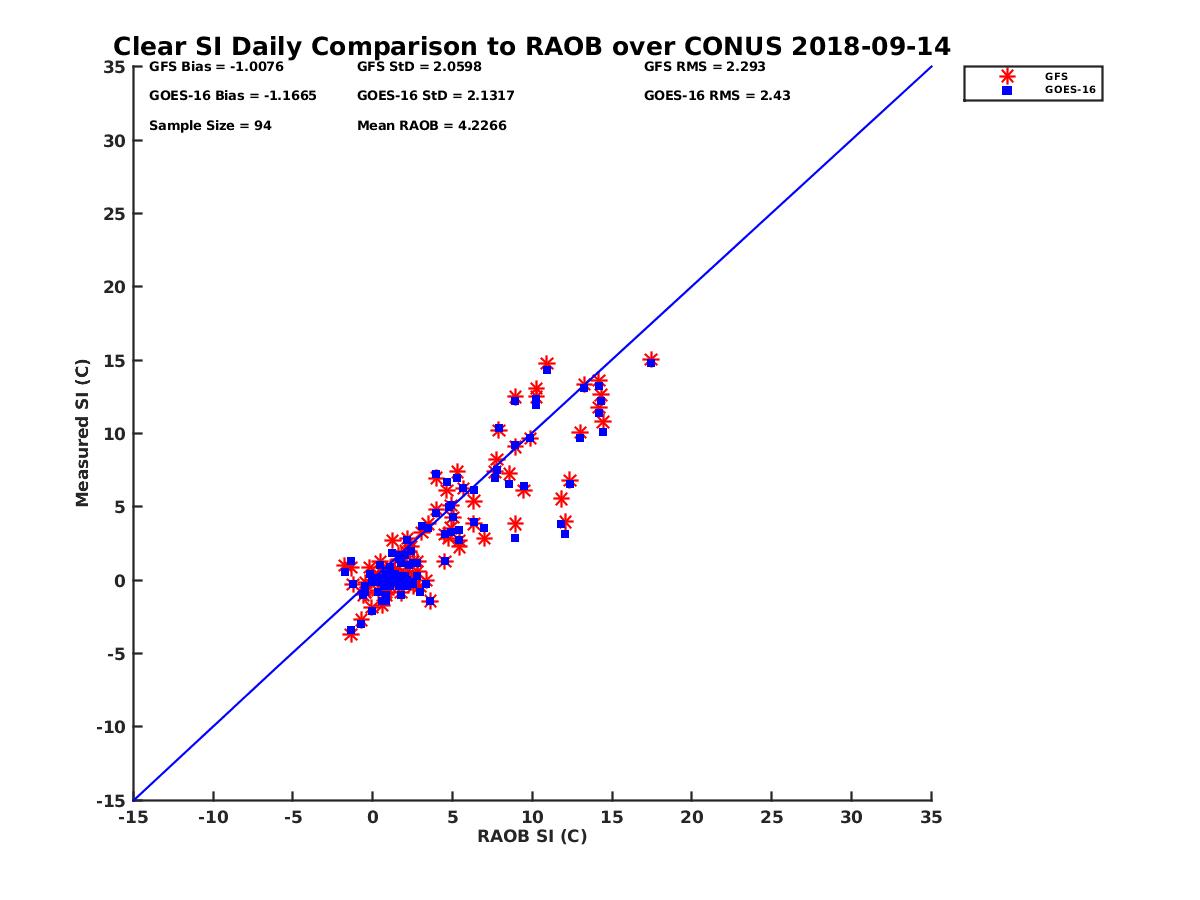 Clear SI Daily Comparison to RAOB over CONUS 2018-09-14

GFS Bias = -1.0076
GFS StD = 2.0598
GFS RMS = 2.293
GOES-16 Bias = -1.1665
GOES-16 StD = 2.1317
GOES-16 RMS = 2.43
Sample Size = 94
Mean RAOB = 4.2266

GFS
GOES-16

Measured SI (C)

35
30
25
20
15
10
5
0
-5
-10
-15

-15 -10 -5 0 5 10 15 20 25 30 35

RAOB SI (C)